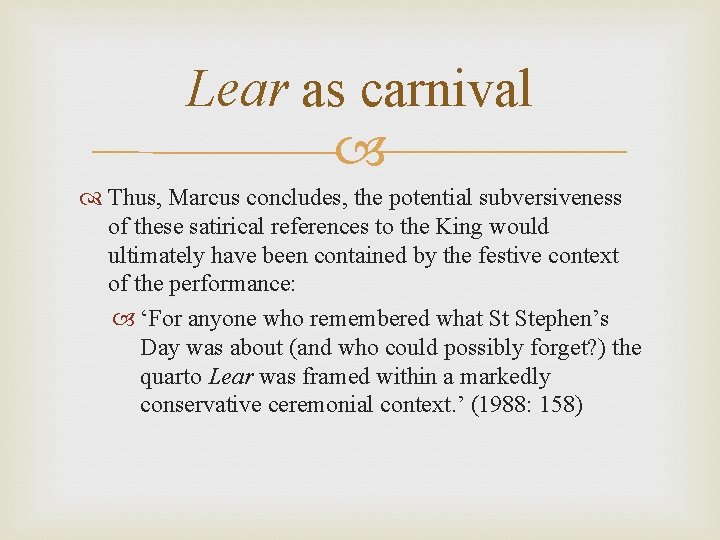 Lear as carnival

Thus, Marcus concludes, the potential subversiveness of these satirical references to the King would ultimately have been contained by the festive context of the performance:

‘For anyone who remembered what St Stephen’s Day was about (and who could possibly forget?) the quarto Lear was framed within a markedly conservative ceremonial context.’ (1988: 158)